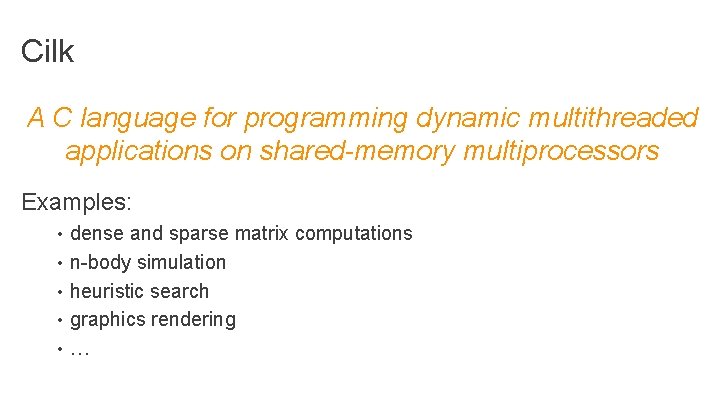 Cilk

A C language for programming dynamic multithreaded applications on shared-memory multiprocessors

Examples:

• dense and sparse matrix computations
• n-body simulation
• heuristic search
• graphics rendering
• …